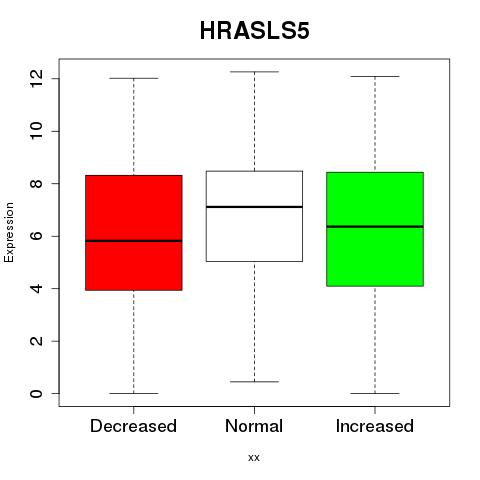 HRASLS5

Expression

12
10
8
6
4
2
0

Decreased
Normal
Increased

xx